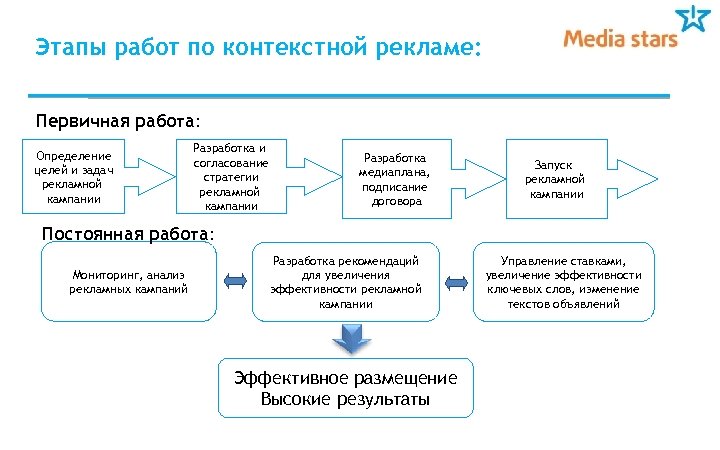 Этапы работ по контекстной рекламе:

Media stars

Первичная работа:

Определение целей и задач рекламной кампании

Разработка и согласование стратегии рекламной кампании

Разработка медиаплана, подписание договора

Запуск рекламной кампании

Постоянная работа:

Мониторинг, анализ рекламных кампаний

Разработка рекомендаций для увеличения эффективности рекламной кампании

Управление ставками, увеличение эффективности ключевых слов, изменение текстов объявлений

Эффективное размещение
Высокие результаты